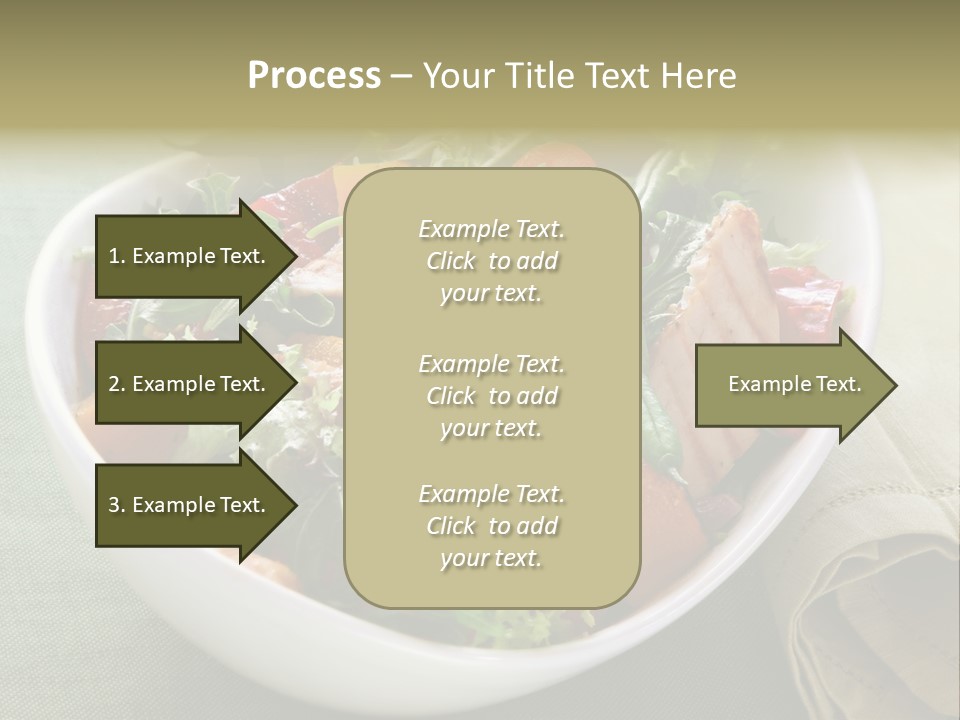 Process – Your Title Text Here

1. Example Text.

2. Example Text.

3. Example Text.

Example Text.
Click to add your text.

Example Text.
Click to add your text.

Example Text.
Click to add your text.

Example Text.